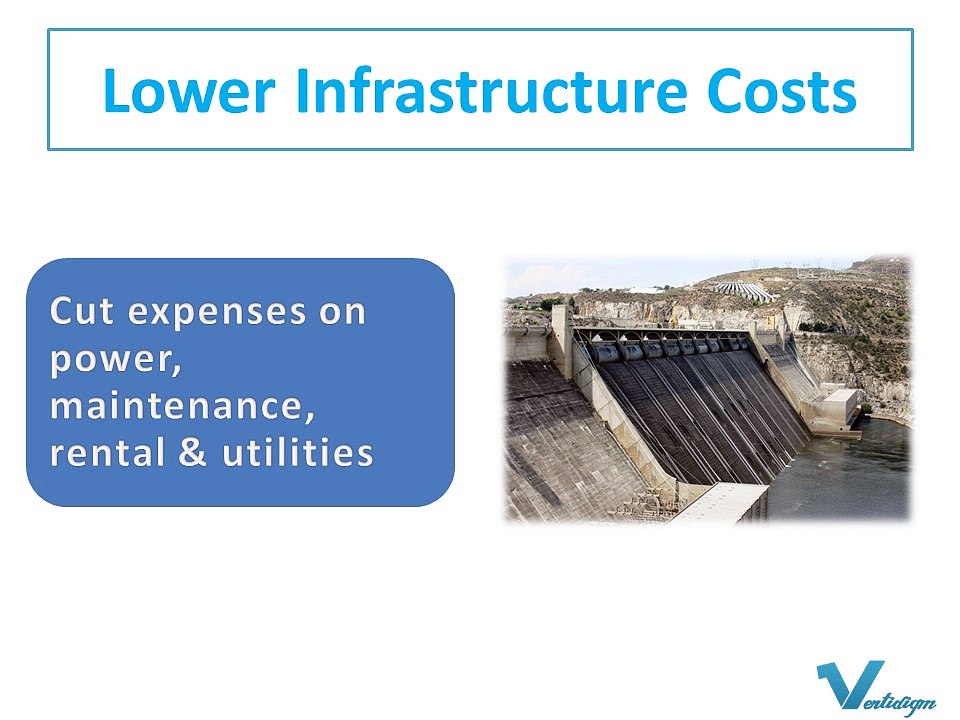 Lower Infrastructure Costs

Cut expenses on power, maintenance, rental & utilities

Vertidigm